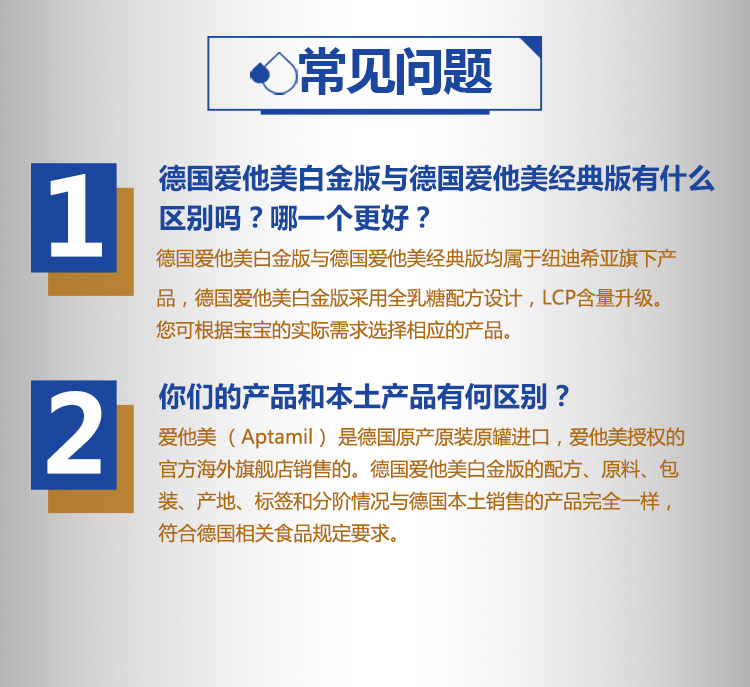 常见问题

1

德国爱他美白金版与德国爱他美经典版有什么区别吗？哪一个更好？

德国爱他美白金版与德国爱他美经典版均属于纽迪希亚旗下产品，德国爱他美白金版采用全乳糖配方设计，LCP含量升级。您可根据宝宝的实际需求选择相应的产品。

2

你们的产品和本土产品有何区别？

爱他美（Aptamil）是德国原产原装原罐进口，爱他美授权的官方海外旗舰店销售的。德国爱他美白金版的配方、原料、包装、产地、标签和分阶情况与德国本土销售的产品完全一样，符合德国相关食品规定要求。